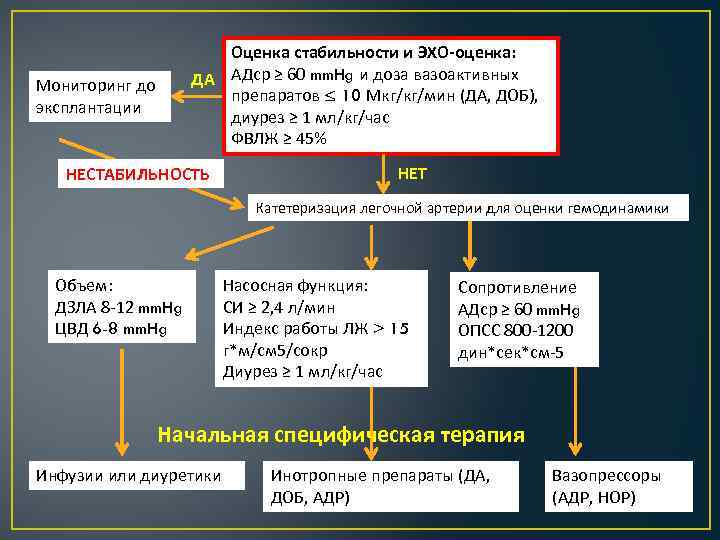 Оценка стабильности и ЭХО-оценка:
АДср ≥ 60 mmHg и доза вазоактивных препаратов ≤ 10 Мкг/кг/мин (ДА, ДОБ), диурез ≥ 1 мл/кг/час
ФВЛЖ ≥ 45%

ДА

Мониторинг до эксплантации

НЕСТАБИЛЬНОСТЬ

НЕТ

Катетеризация легочной артерии для оценки гемодинамики

Объем:
ДЗЛА 8-12 mmHg
ЦВД 6-8 mmHg

Насосная функция:
СИ ≥ 2,4 л/мин
Индекс работы ЛЖ > 15 г*м/см5/сокр
Диурез ≥ 1 мл/кг/час

Сопротивление
АДср ≥ 60 mmHg
ОПСС 800-1200 дин*сек*см-5

Начальная специфическая терапия

Инфузии или диуретики

Инотропные препараты (ДА, ДОБ, АДР)

Вазопрессоры (АДР, НОР)